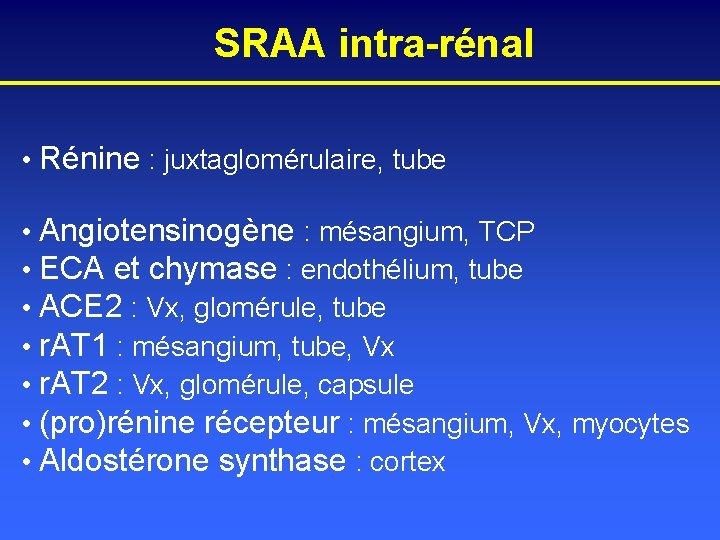 SRAA intra-rénal

• Rénine : juxtaglomérulaire, tube

• Angiotensinogène : mésangium, TCP
• ECA et chymase : endothélium, tube
• ACE2 : Vx, glomérule, tube
• rAT1 : mésangium, tube, Vx
• rAT2 : Vx, glomérule, capsule
• (pro)rénine récepteur : mésangium, Vx, myocytes
• Aldostérone synthase : cortex